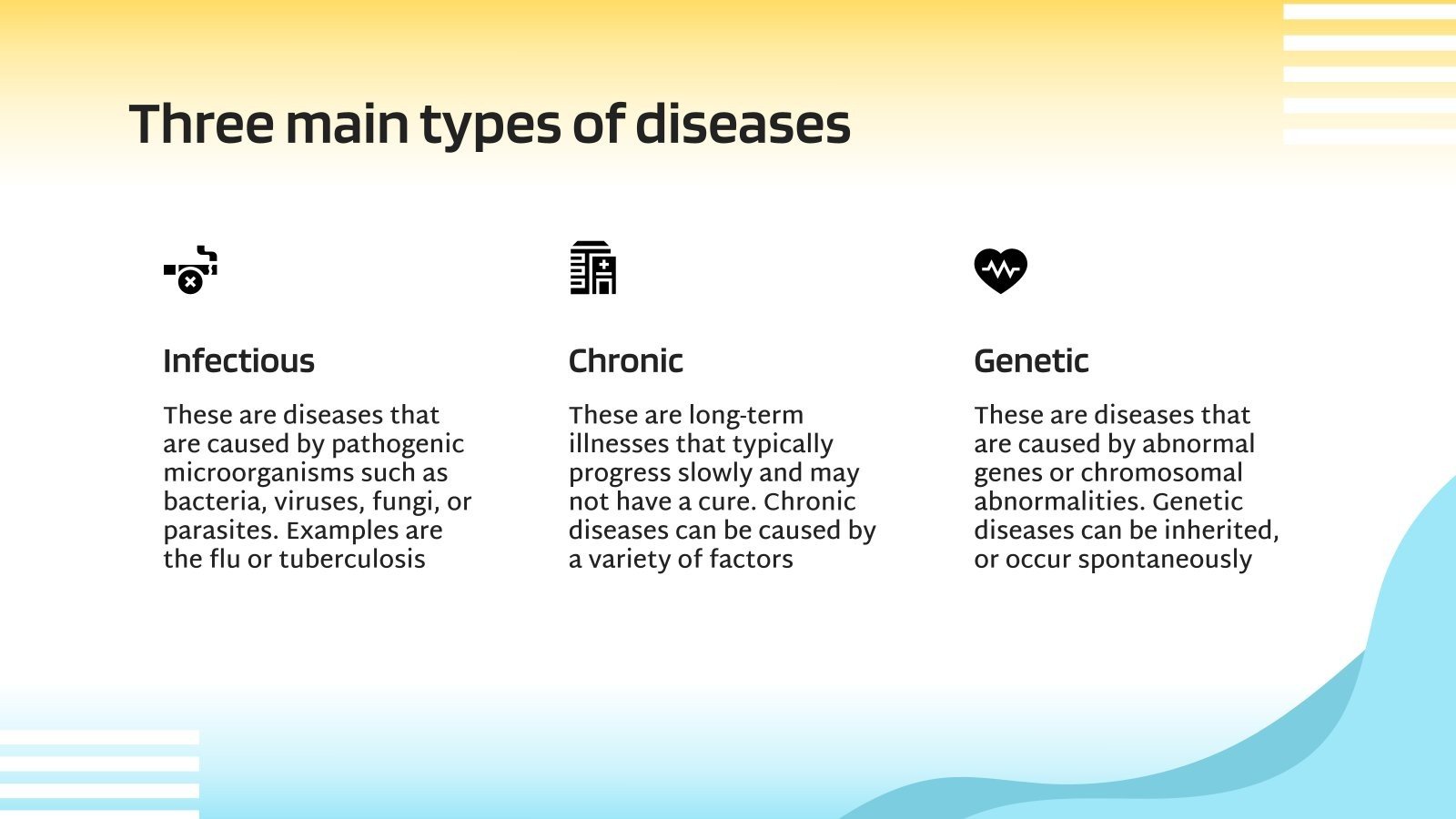 Three main types of diseases

Infectious

These are diseases that are caused by pathogenic microorganisms such as bacteria, viruses, fungi, or parasites. Examples are the flu or tuberculosis

Chronic

These are long-term illnesses that typically progress slowly and may not have a cure. Chronic diseases can be caused by a variety of factors

Genetic

These are diseases that are caused by abnormal genes or chromosomal abnormalities. Genetic diseases can be inherited, or occur spontaneously